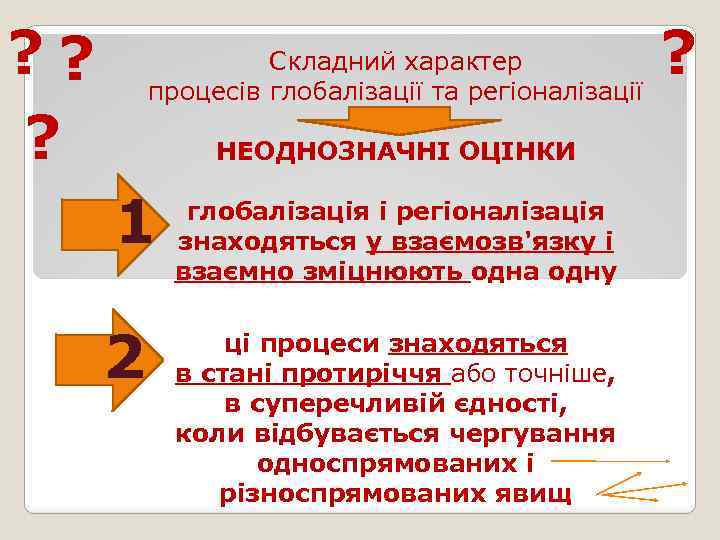 ? ? ?

?

Складний характер процесів глобалізації та регіоналізації

НЕОДНОЗНАЧНІ ОЦІНКИ

1

глобалізація і регіоналізація знаходяться у взаємозв'язку і взаємно зміцнюють одна одну

2

ці процеси знаходяться в стані протиріччя або точніше, в суперечливій єдності, коли відбувається чергування односпрямованих і різноспрямованих явищ